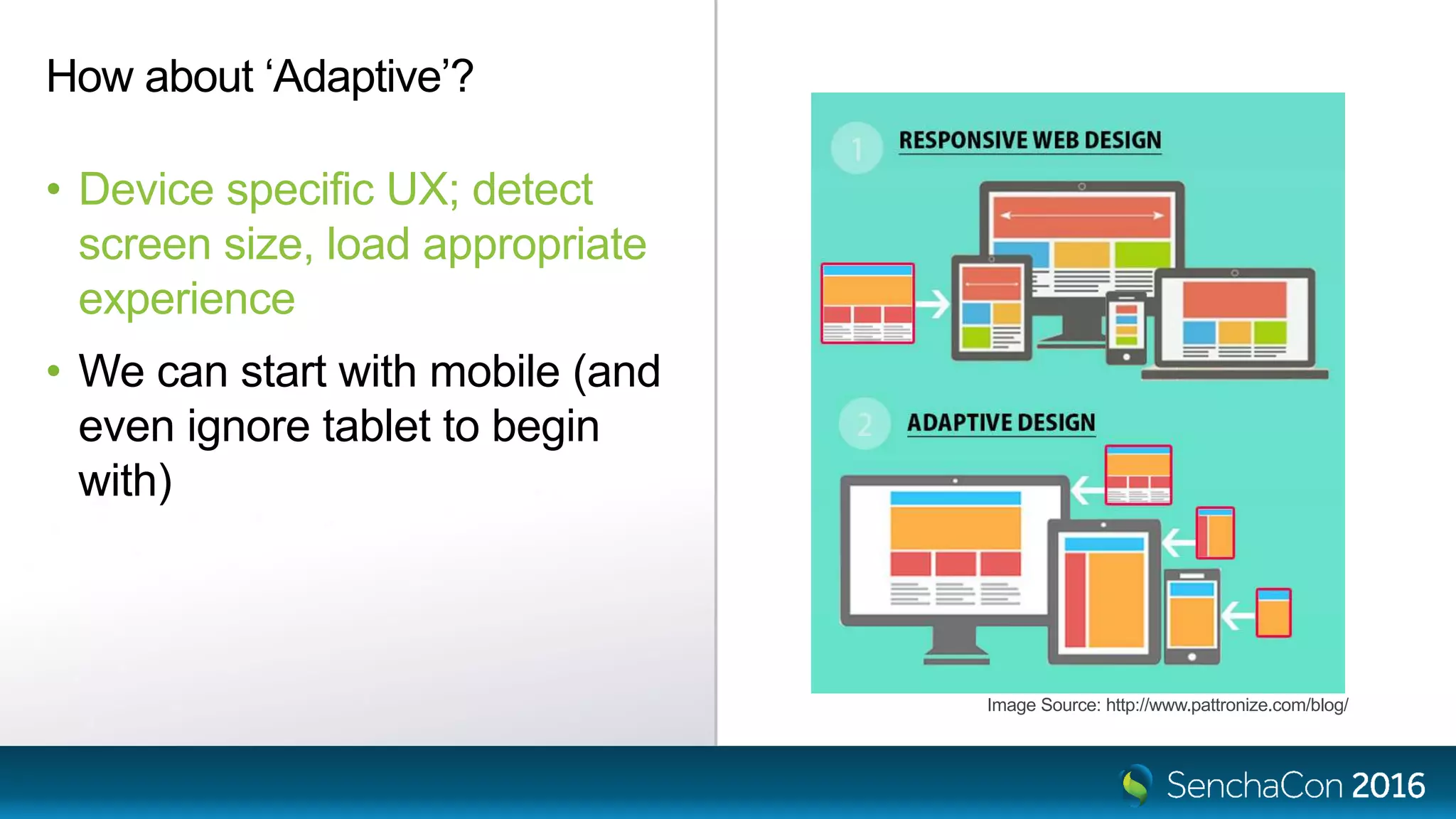 How about ‘Adaptive’?

• Device specific UX; detect screen size, load appropriate experience

• We can start with mobile (and even ignore tablet to begin with)

1 RESPONSIVE WEB DESIGN

2 ADAPTIVE DESIGN

Image Source: http://www.pattronize.com/blog/

SenchaCon 2016